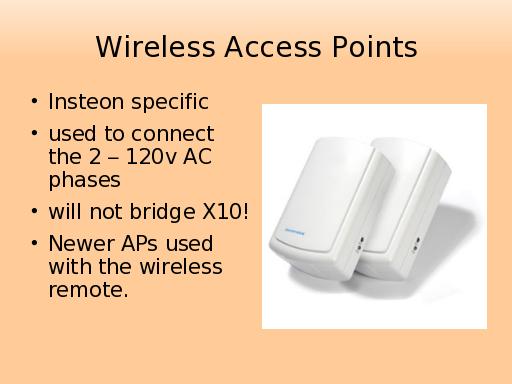 Wireless Access Points

• Insteon specific
• used to connect the 2 – 120v AC phases
• will not bridge X10!
• Newer APs used with the wireless remote.